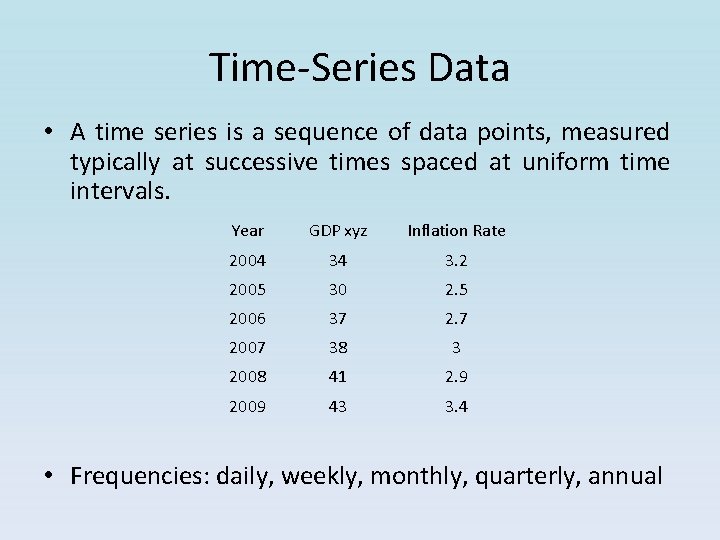 Time-Series Data

• A time series is a sequence of data points, measured typically at successive times spaced at uniform time intervals.

| Year | GDP xyz | Inflation Rate |
|---|---|---|
| 2004 | 34 | 3.2 |
| 2005 | 30 | 2.5 |
| 2006 | 37 | 2.7 |
| 2007 | 38 | 3 |
| 2008 | 41 | 2.9 |
| 2009 | 43 | 3.4 |

• Frequencies: daily, weekly, monthly, quarterly, annual